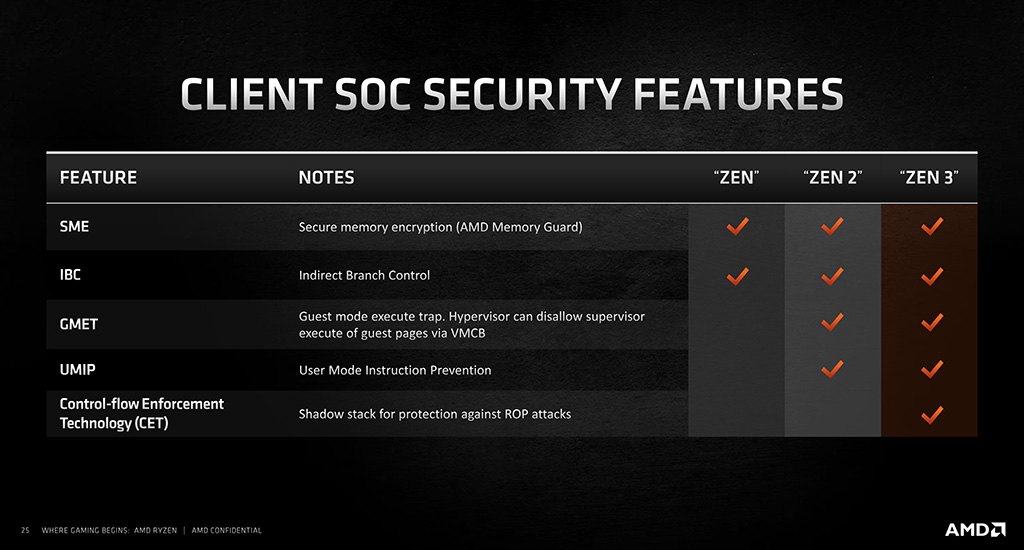 CLIENT SOC SECURITY FEATURES

| FEATURE | NOTES | "ZEN" | "ZEN 2" | "ZEN 3" |
|---|---|---|---|---|
| SME | Secure memory encryption (AMD Memory Guard) | ✓ | ✓ | ✓ |
| IBC | Indirect Branch Control | ✓ | ✓ | ✓ |
| GMET | Guest mode execute trap. Hypervisor can disallow supervisor execute of guest pages via VMCB | | ✓ | ✓ |
| UMIP | User Mode Instruction Prevention | | ✓ | ✓ |
| Control-flow Enforcement Technology (CET) | Shadow stack for protection against ROP attacks | | | ✓ |

25 WHERE GAMING BEGINS: AMD RYZEN | AMD CONFIDENTIAL

AMD